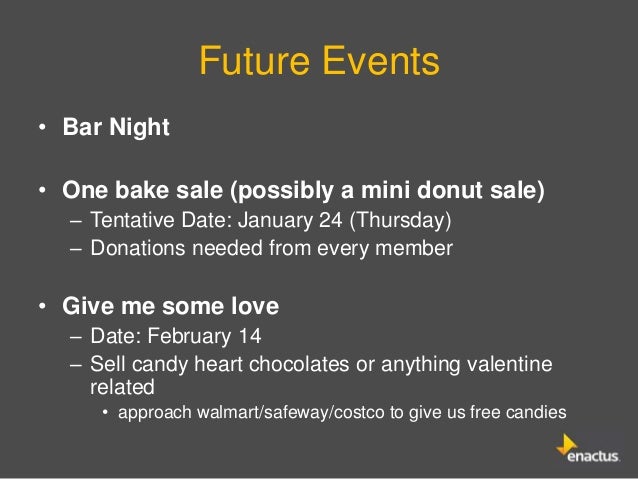 Future Events

• Bar Night

• One bake sale (possibly a mini donut sale)
– Tentative Date: January 24 (Thursday)
– Donations needed from every member

• Give me some love
– Date: February 14
– Sell candy heart chocolates or anything valentine related
• approach walmart/safeway/costco to give us free candies

enactus.